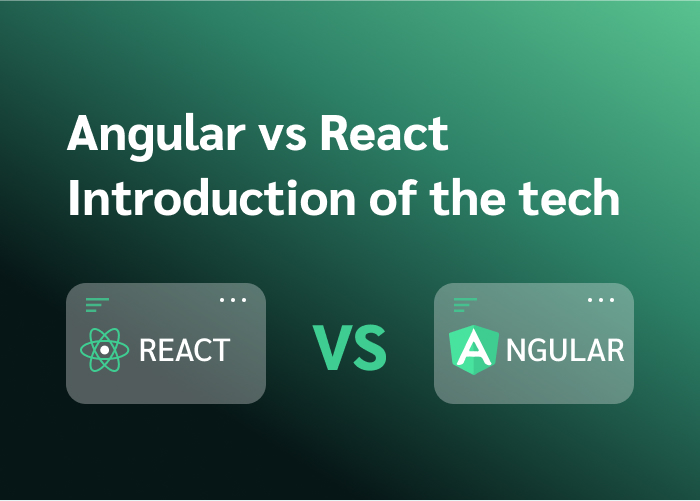 Angular vs React
Introduction of the tech

REACT

VS

ANGULAR